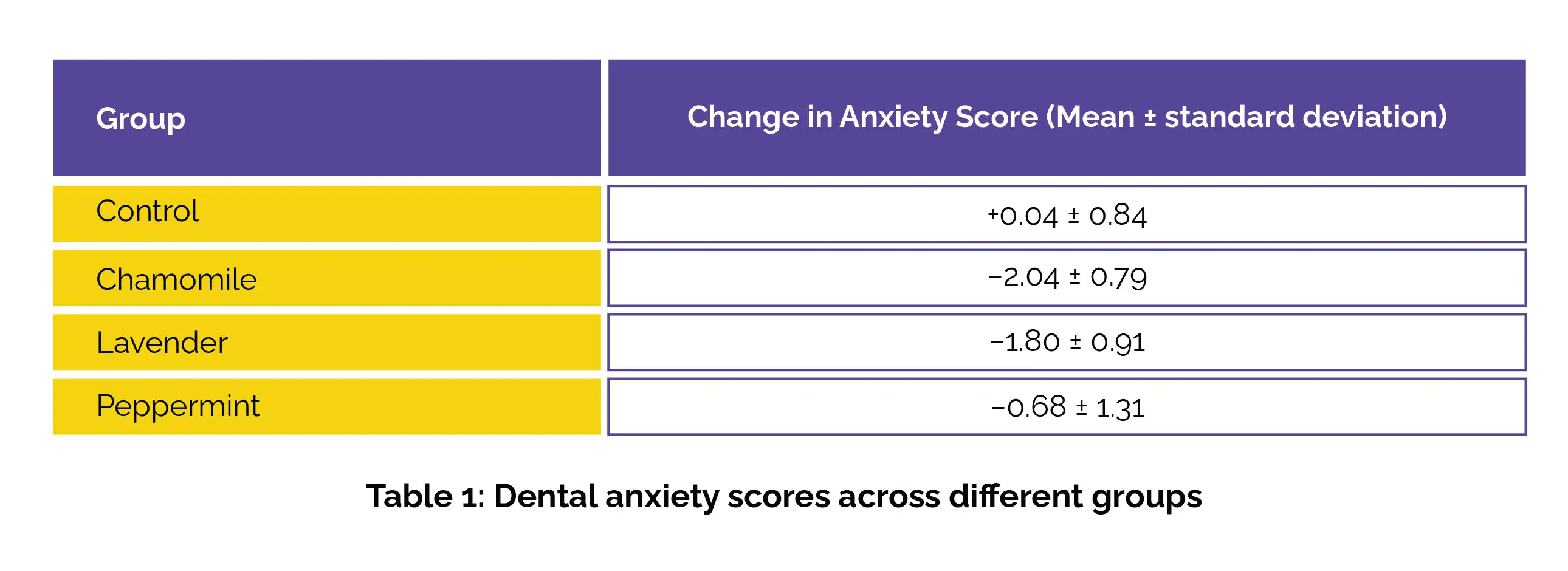 | Group | Change in Anxiety Score (Mean ± standard deviation) |
|---|---|
| Control | +0.04 ± 0.84 |
| Chamomile | −2.04 ± 0.79 |
| Lavender | −1.80 ± 0.91 |
| Peppermint | −0.68 ± 1.31 |

Table 1: Dental anxiety scores across different groups